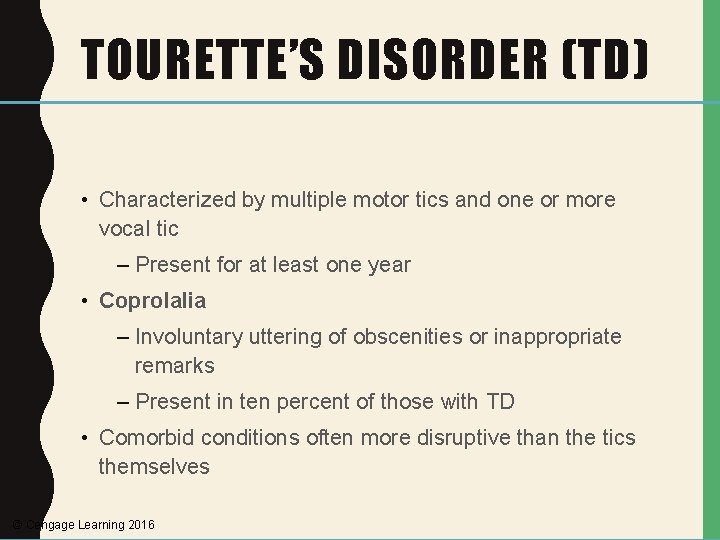 TOURETTE'S DISORDER (TD)

• Characterized by multiple motor tics and one or more vocal tic

– Present for at least one year

• Coprolalia

– Involuntary uttering of obscenities or inappropriate remarks

– Present in ten percent of those with TD

• Comorbid conditions often more disruptive than the tics themselves

© Cengage Learning 2016